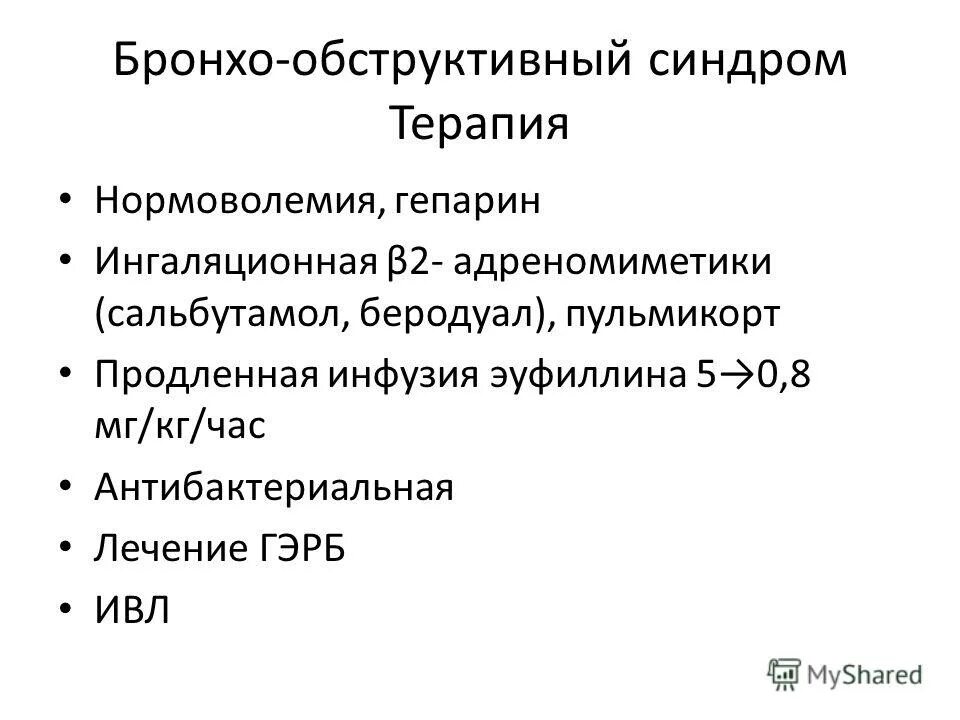 Бронхо-обструктивный синдром Терапия

• Нормоволемия, гепарин
• Ингаляционная β2- адреномиметики (сальбутамол, беродуал), пульмикорт
• Продленная инфузия эуфиллина 5→0,8 мг/кг/час
• Антибактериальная
• Лечение ГЭРБ
• ИВЛ

MyShared